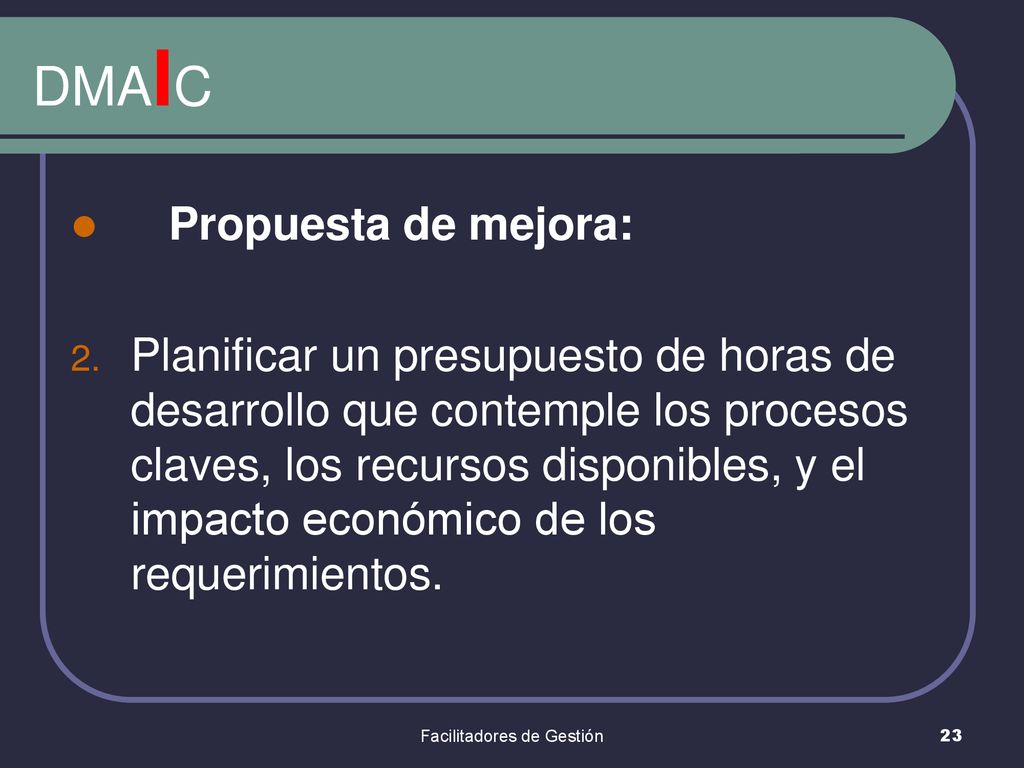 DMAIC

Propuesta de mejora:

2. Planificar un presupuesto de horas de desarrollo que contemple los procesos claves, los recursos disponibles, y el impacto económico de los requerimientos.

Facilitadores de Gestión

23